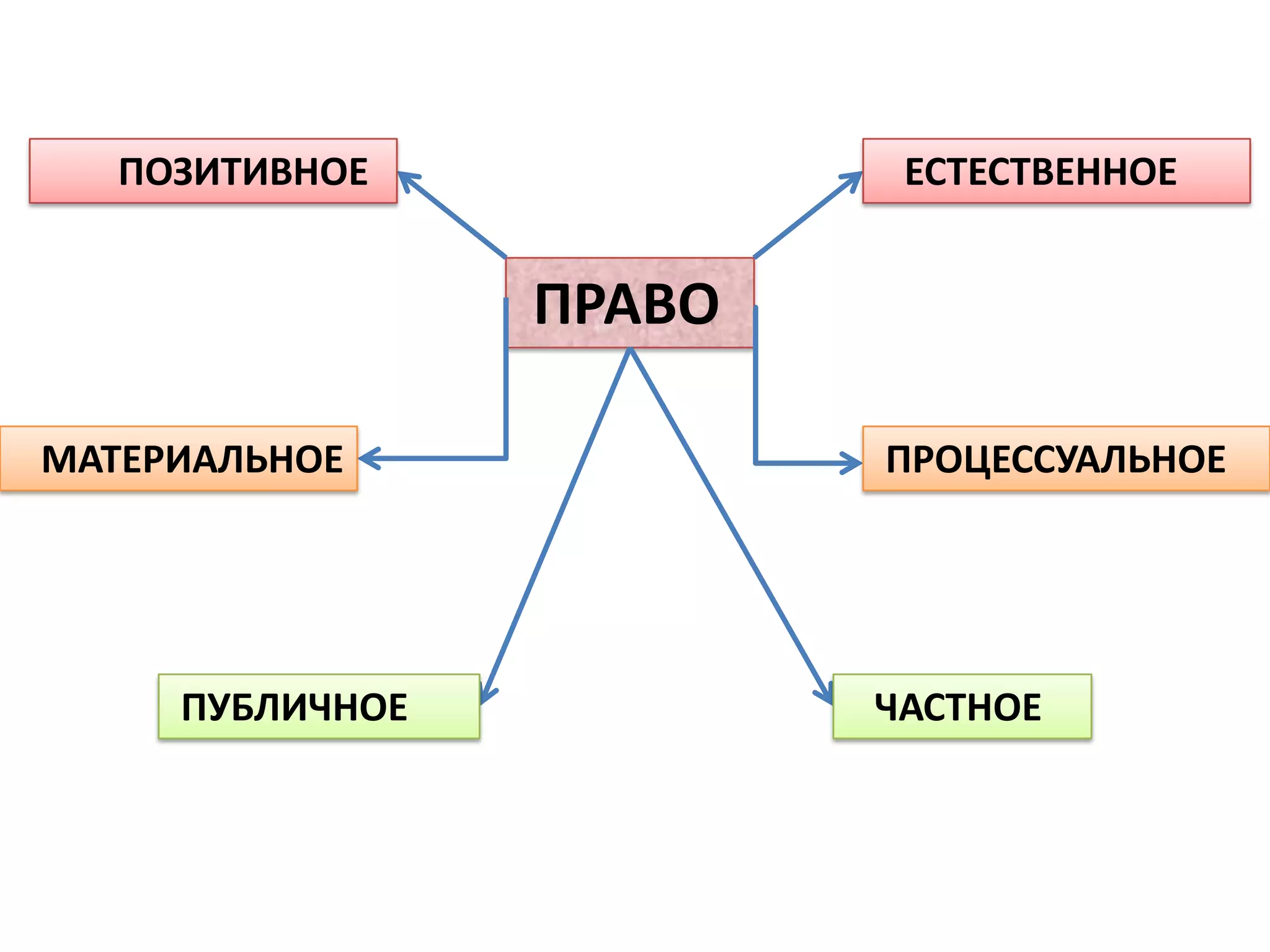 ПОЗИТИВНОЕ

ЕСТЕСТВЕННОЕ

ПРАВО

МАТЕРИАЛЬНОЕ

ПРОЦЕССУАЛЬНОЕ

ПУБЛИЧНОЕ

ЧАСТНОЕ